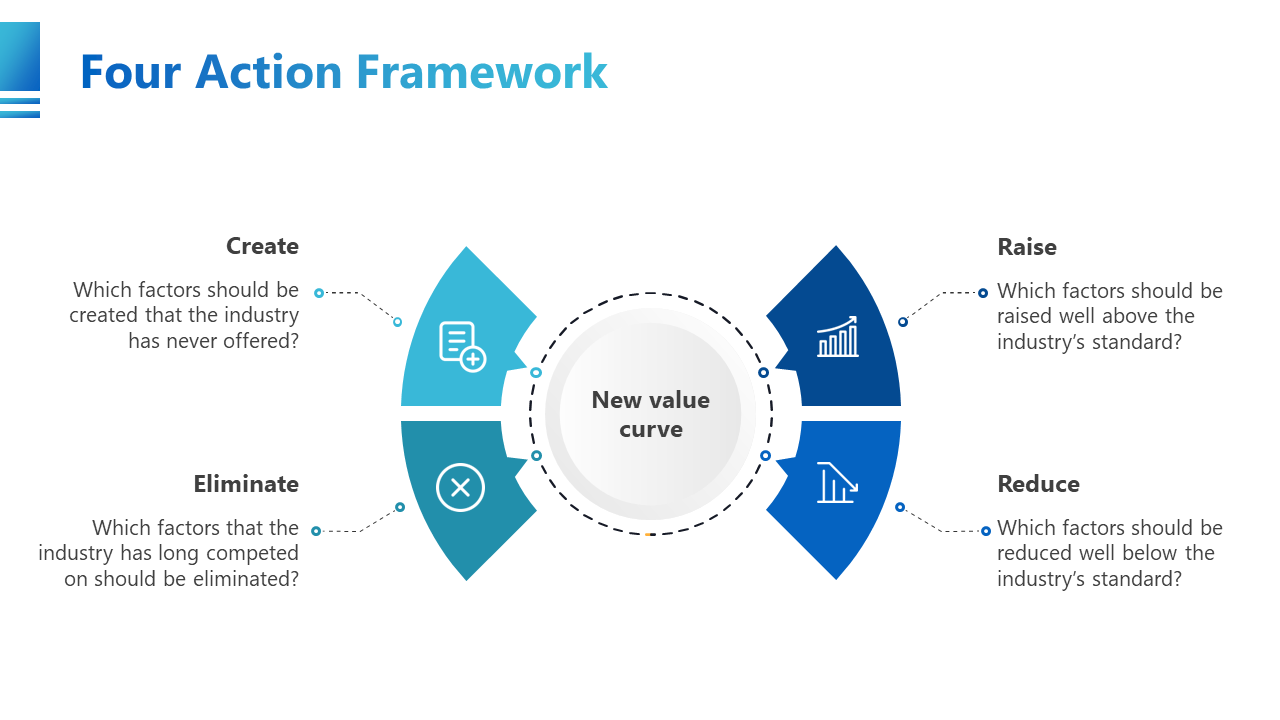 Four Action Framework

Create

Which factors should be created that the industry has never offered?

Eliminate

Which factors that the industry has long competed on should be eliminated?

New value curve

Raise

Which factors should be raised well above the industry's standard?

Reduce

Which factors should be reduced well below the industry's standard?